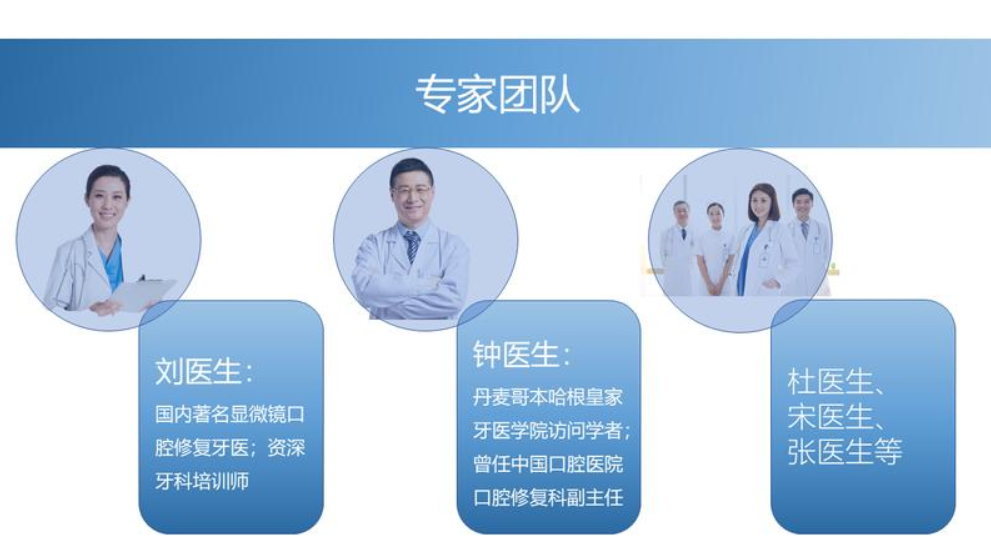 专家团队

刘医生：

国内著名显微镜口腔修复牙医；资深牙科培训师

钟医生：

丹麦哥本哈根皇家牙医学院访问学者；曾任中国口腔医院口腔修复科副主任

杜医生、宋医生、张医生等